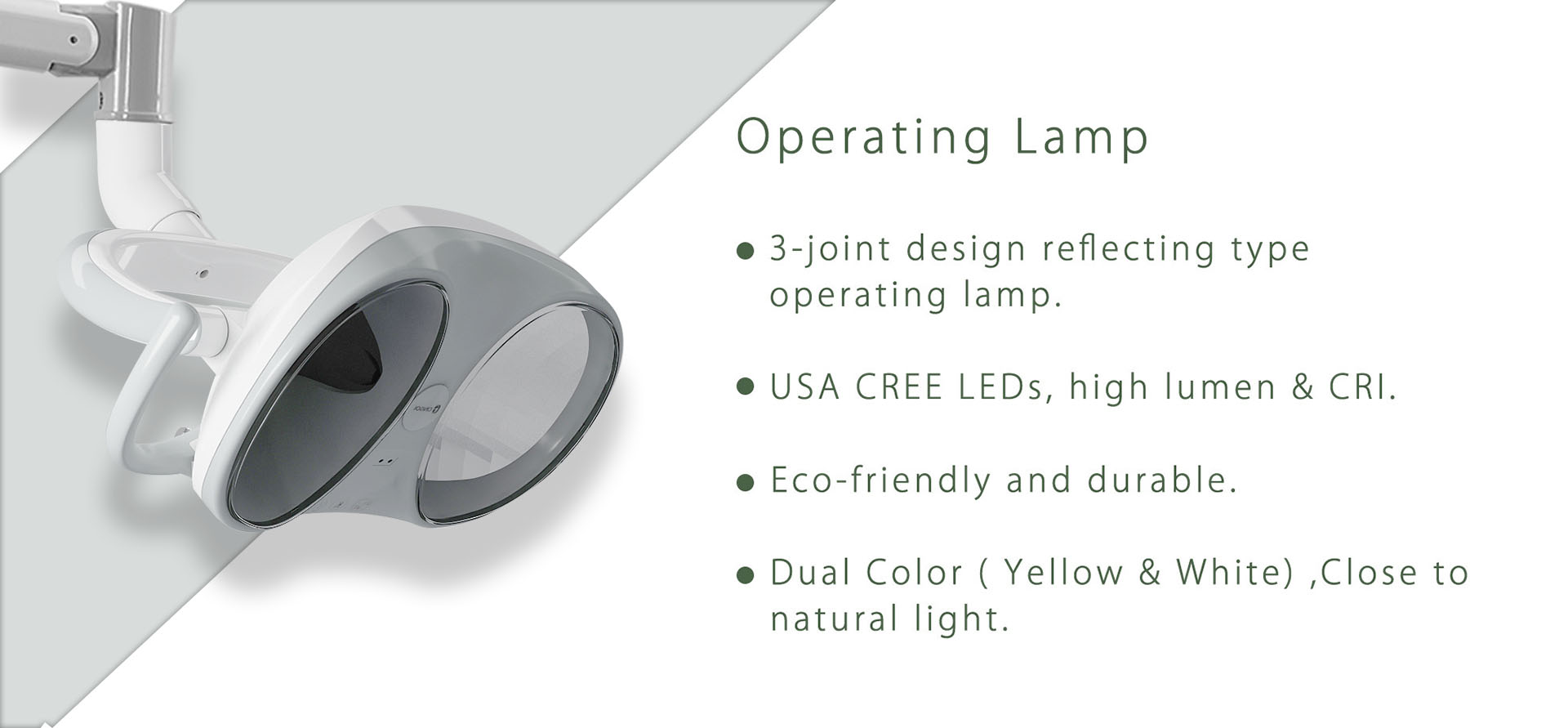 Operating Lamp

● 3-joint design reflecting type operating lamp.

● USA CREE LEDs, high lumen & CRI.

● Eco-friendly and durable.

● Dual Color ( Yellow & White) ,Close to natural light.